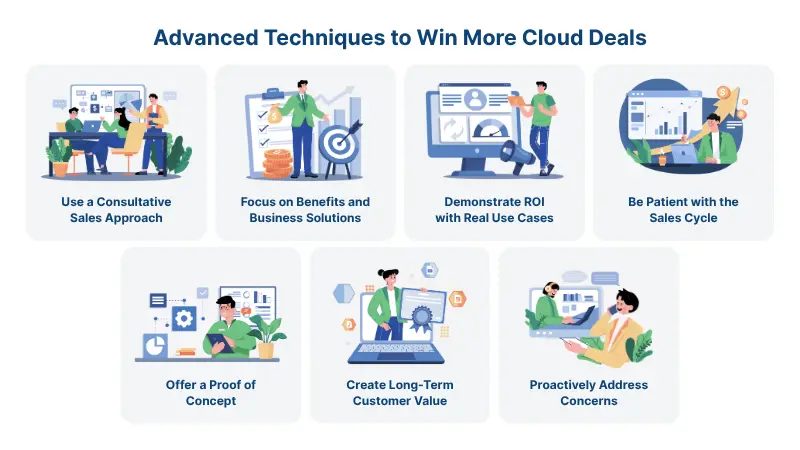 Advanced Techniques to Win More Cloud Deals

Use a Consultative Sales Approach

Focus on Benefits and Business Solutions

Demonstrate ROI with Real Use Cases

Be Patient with the Sales Cycle

Offer a Proof of Concept

Create Long-Term Customer Value

Proactively Address Concerns